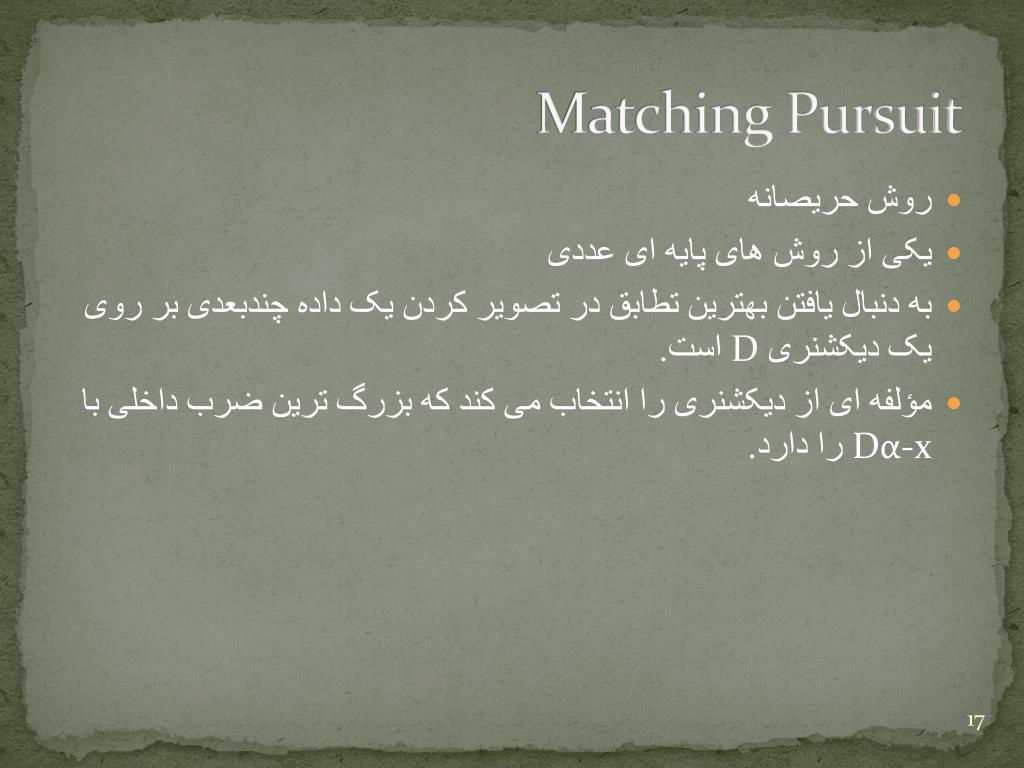 Matching Pursuit

روش حریصانه

یکی از روش های پایه ای عددی

به دنبال یافتن بهترین تطابق در تصویر کردن یک داده چندبعدی بر روی یک دیکشنری D است.

مؤلفه ای از دیکشنری را انتخاب می کند که بزرگ ترین ضرب داخلی با Dα-x را دارد.

17